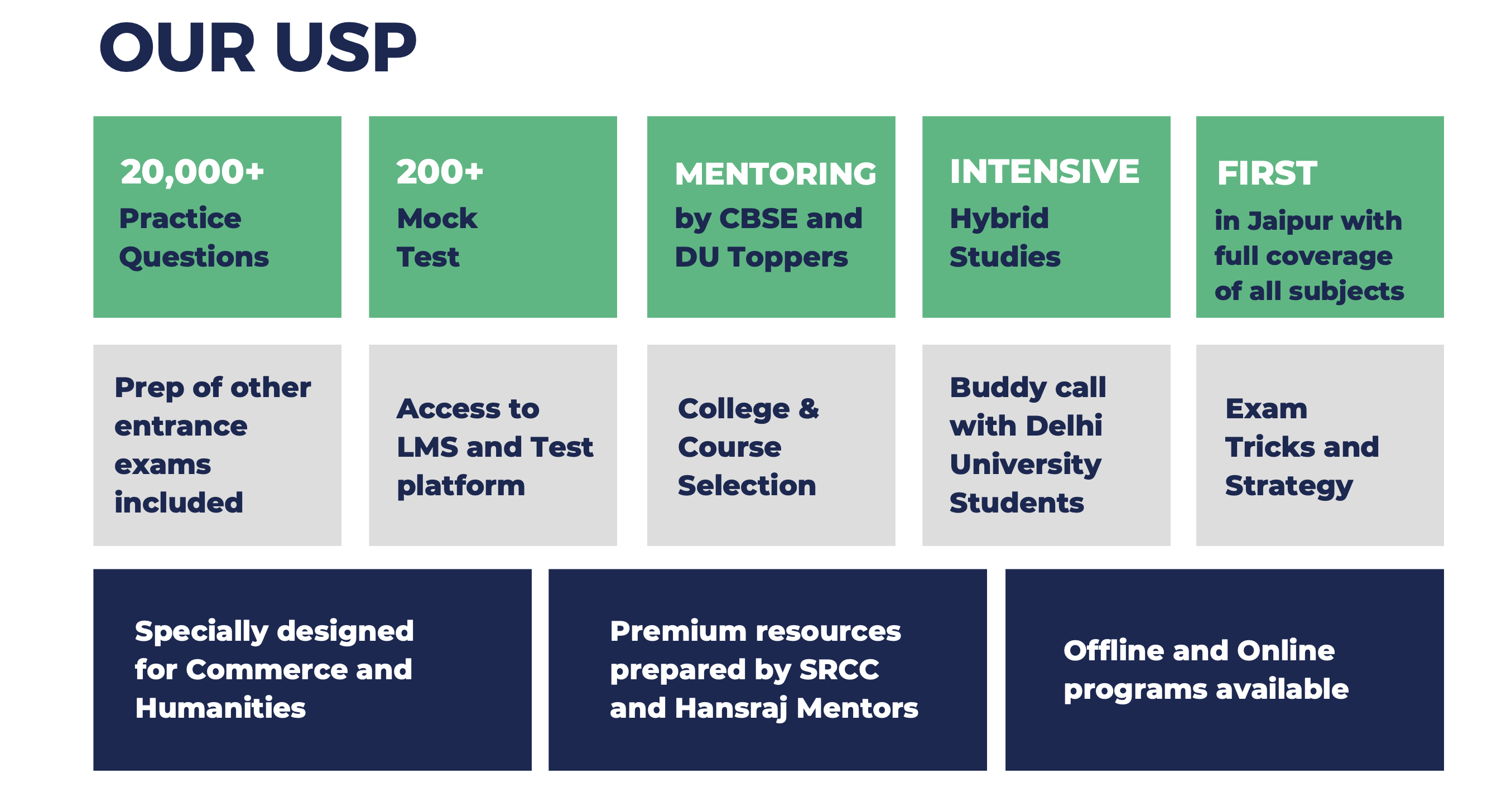 OUR USP

20,000+
Practice Questions

200+
Mock Test

MENTORING
by CBSE and DU Toppers

INTENSIVE
Hybrid Studies

FIRST
in Jaipur with full coverage of all subjects

Prep of other entrance exams included

Access to LMS and Test platform

College & Course Selection

Buddy call with Delhi University Students

Exam Tricks and Strategy

Specially designed for Commerce and Humanities

Premium resources prepared by SRCC and Hansraj Mentors

Offline and Online programs available